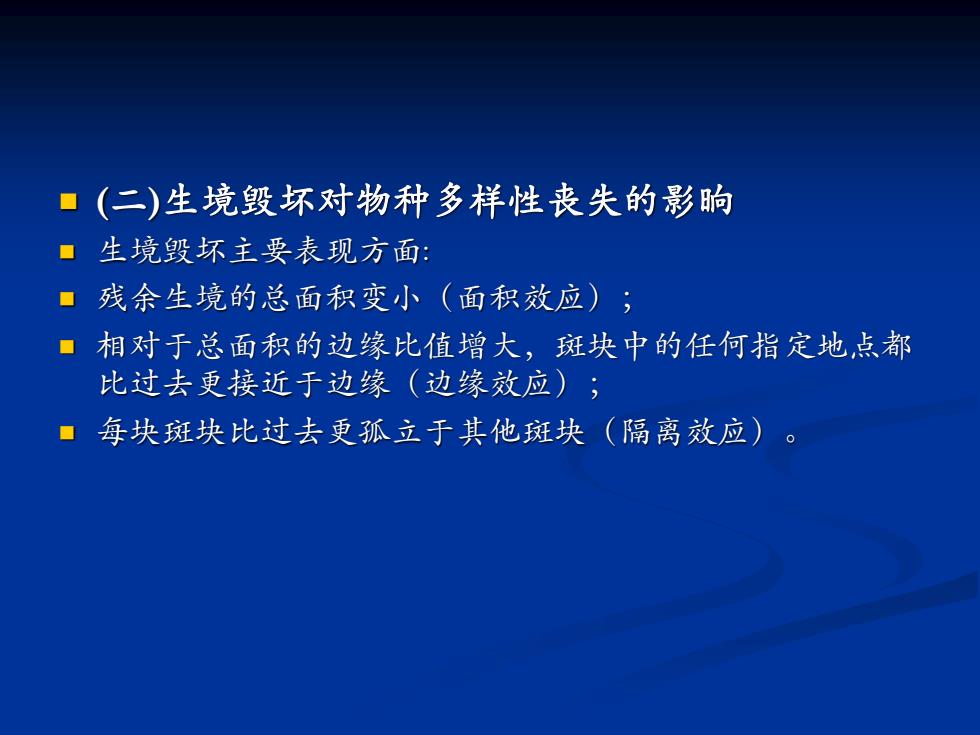 (二)生境毁坏对物种多样性丧失的影响

生境毁坏主要表现方面:

残余生境的总面积变小（面积效应）；

相对于总面积的边缘比值增大，斑块中的任何指定地点都比过去更接近于边缘（边缘效应）；

每块斑块比过去更孤立于其他斑块（隔离效应）。